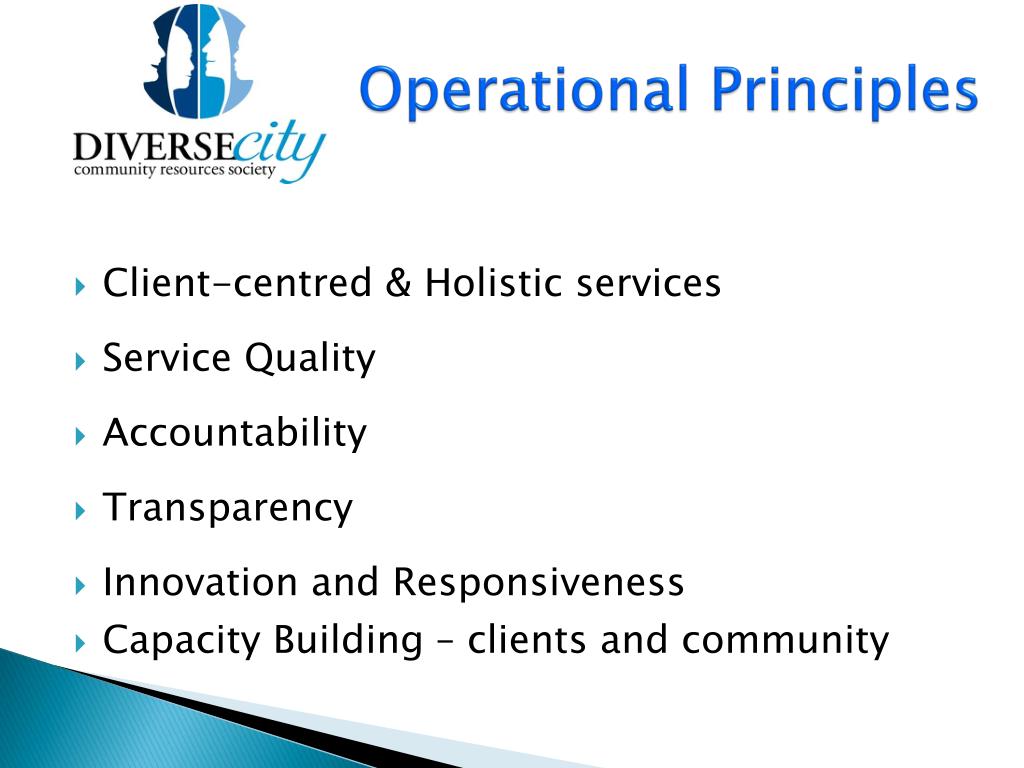 DIVERSEcity
community resources society

Operational Principles

Client-centred & Holistic services
Service Quality
Accountability
Transparency
Innovation and Responsiveness
Capacity Building – clients and community